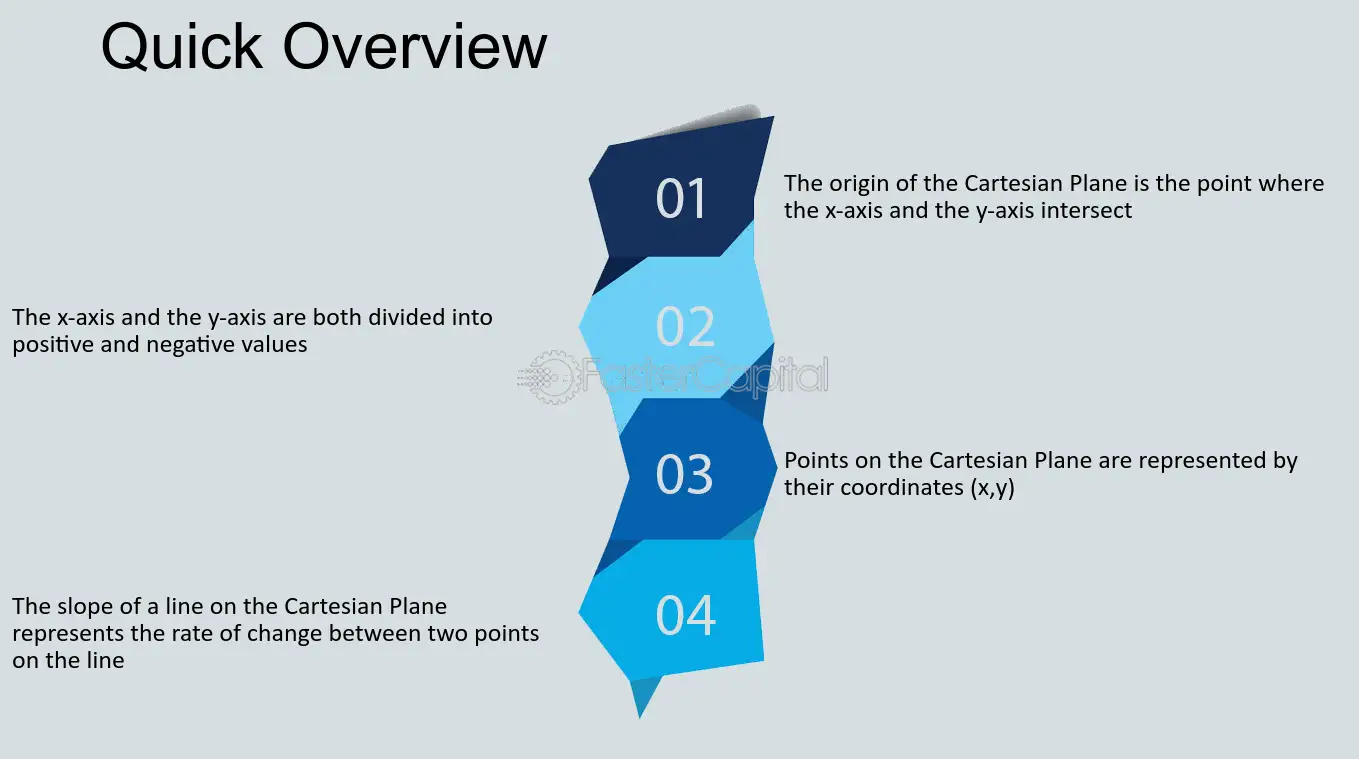 Quick Overview

01

The origin of the Cartesian Plane is the point where the x-axis and the y-axis intersect

02

The x-axis and the y-axis are both divided into positive and negative values

FasterCapital

03

Points on the Cartesian Plane are represented by their coordinates (x,y)

04

The slope of a line on the Cartesian Plane represents the rate of change between two points on the line